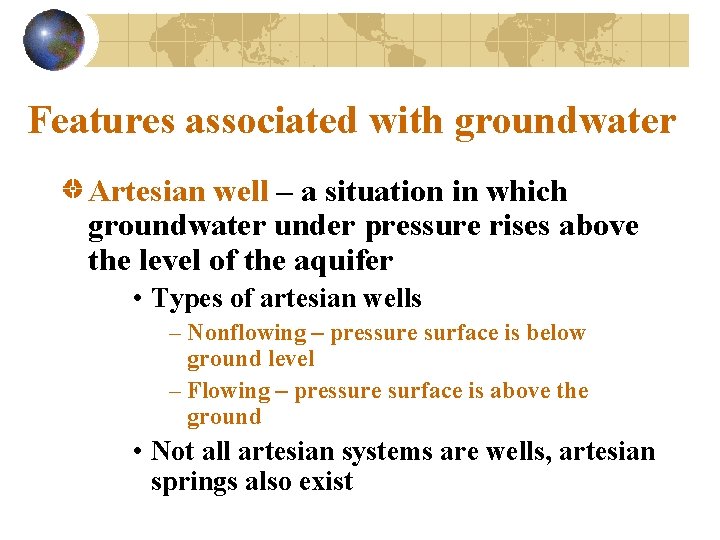 Features associated with groundwater

Artesian well – a situation in which groundwater under pressure rises above the level of the aquifer

• Types of artesian wells

– Nonflowing – pressure surface is below ground level

– Flowing – pressure surface is above the ground

• Not all artesian systems are wells, artesian springs also exist